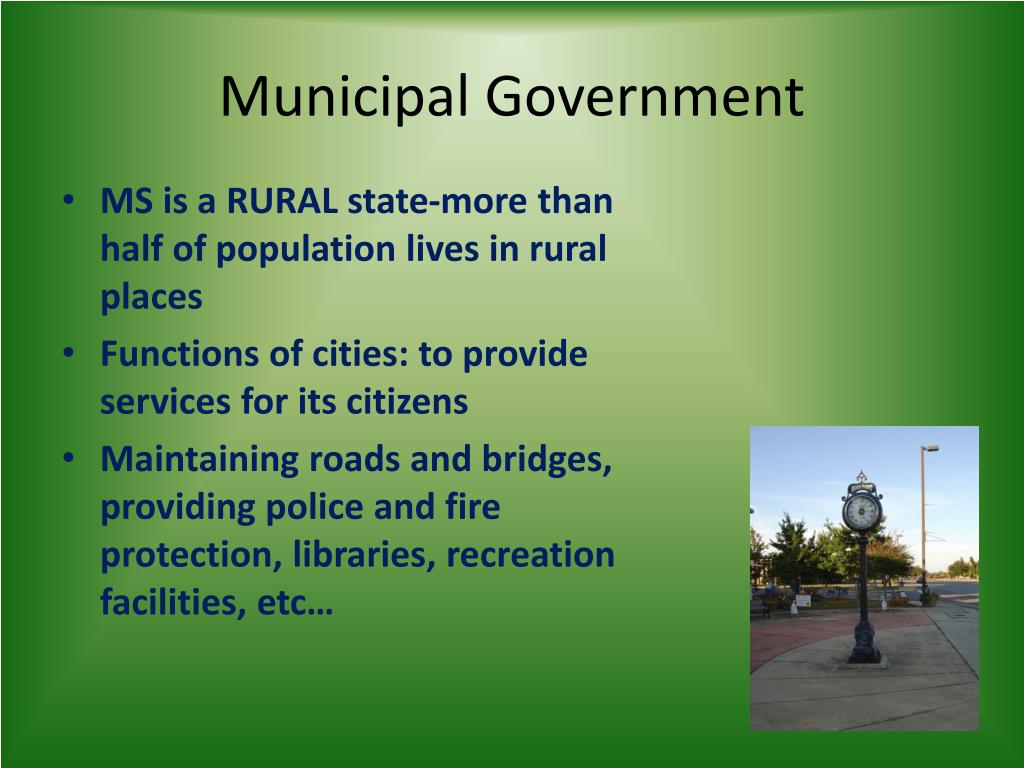 Municipal Government

• MS is a RURAL state-more than half of population lives in rural places
• Functions of cities: to provide services for its citizens
• Maintaining roads and bridges, providing police and fire protection, libraries, recreation facilities, etc…